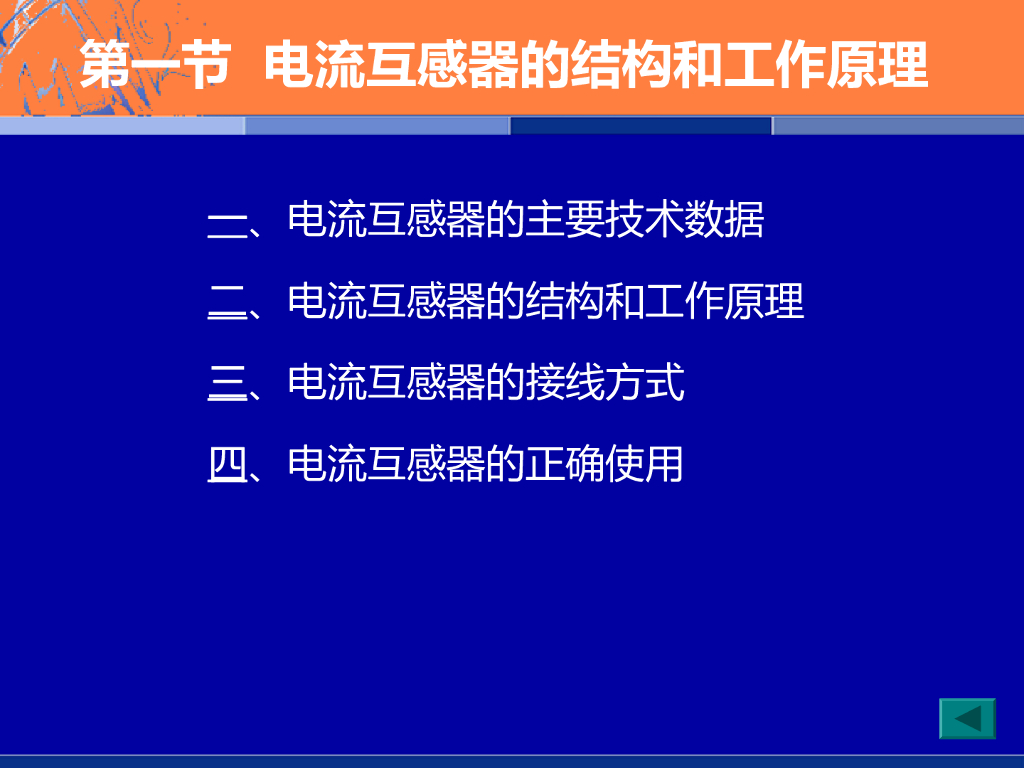 第一节 电流互感器的结构和工作原理

一、电流互感器的主要技术数据

二、电流互感器的结构和工作原理

三、电流互感器的接线方式

四、电流互感器的正确使用